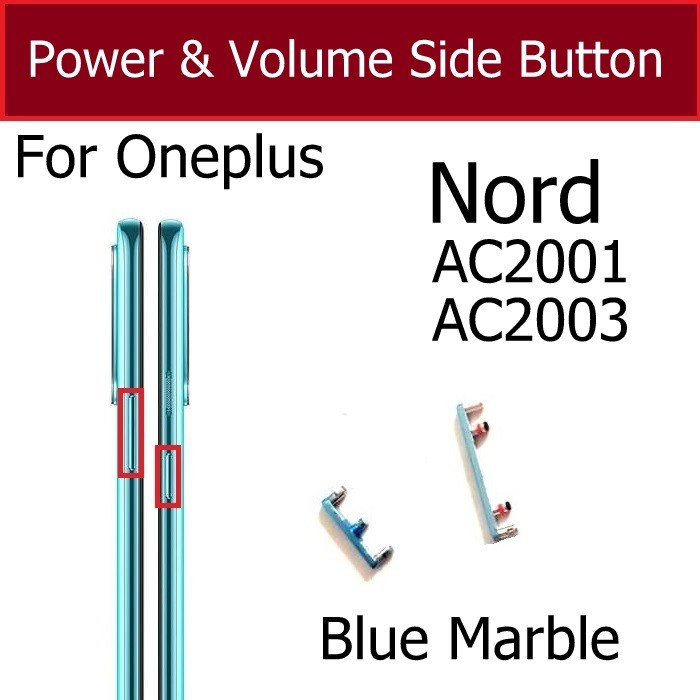 Power & Volume Side Button

For Oneplus

Nord
AC2001
AC2003

Blue Marble